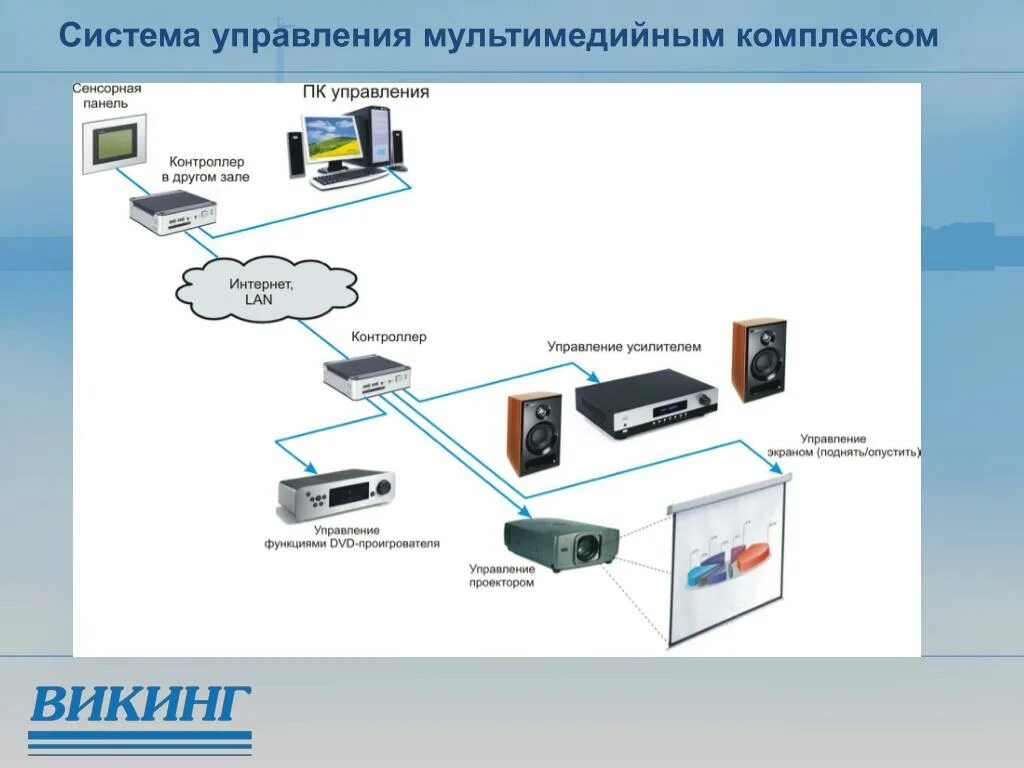 Система управления мультимедийным комплексом

Сенсорная панель

ПК управления

Контроллер в другом зале

Интернет, LAN

Контроллер

Управление усилителем

Управление экраном (поднять/опустить)

Управление функциями DVD-проигрователя

Управление проектором

ВИКИНГ